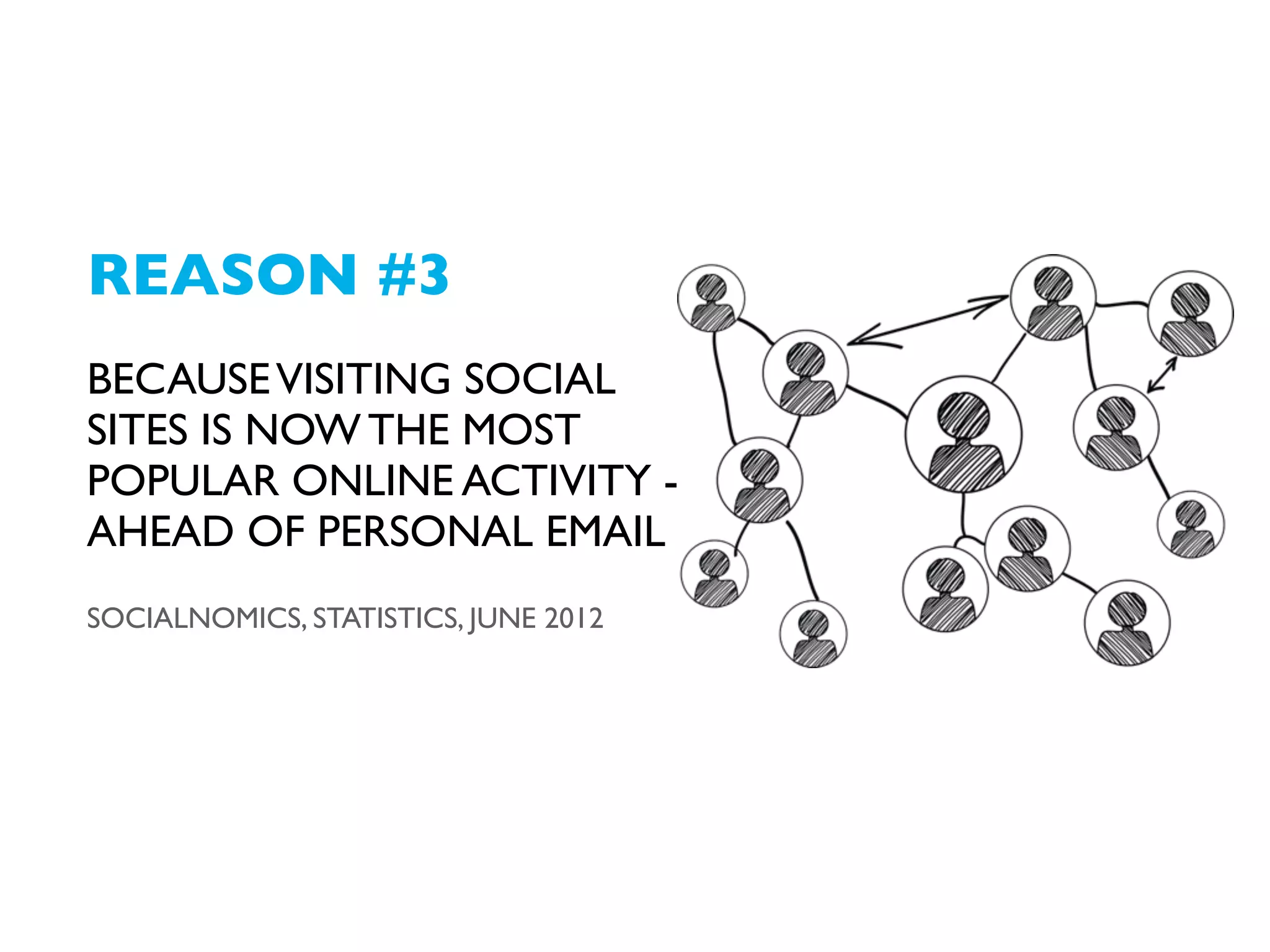 REASON #3

BECAUSE VISITING SOCIAL SITES IS NOW THE MOST POPULAR ONLINE ACTIVITY - AHEAD OF PERSONAL EMAIL

SOCIALNOMICS, STATISTICS, JUNE 2012